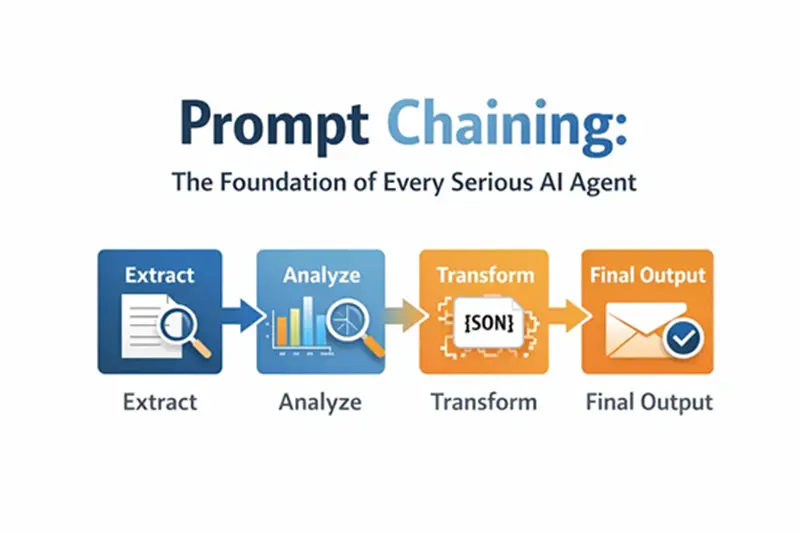 Prompt Chaining:

The Foundation of Every Serious AI Agent

Extract

Analyze

Transform

{SON}

Final Output

Extract

Analyze

Transform

Final Output